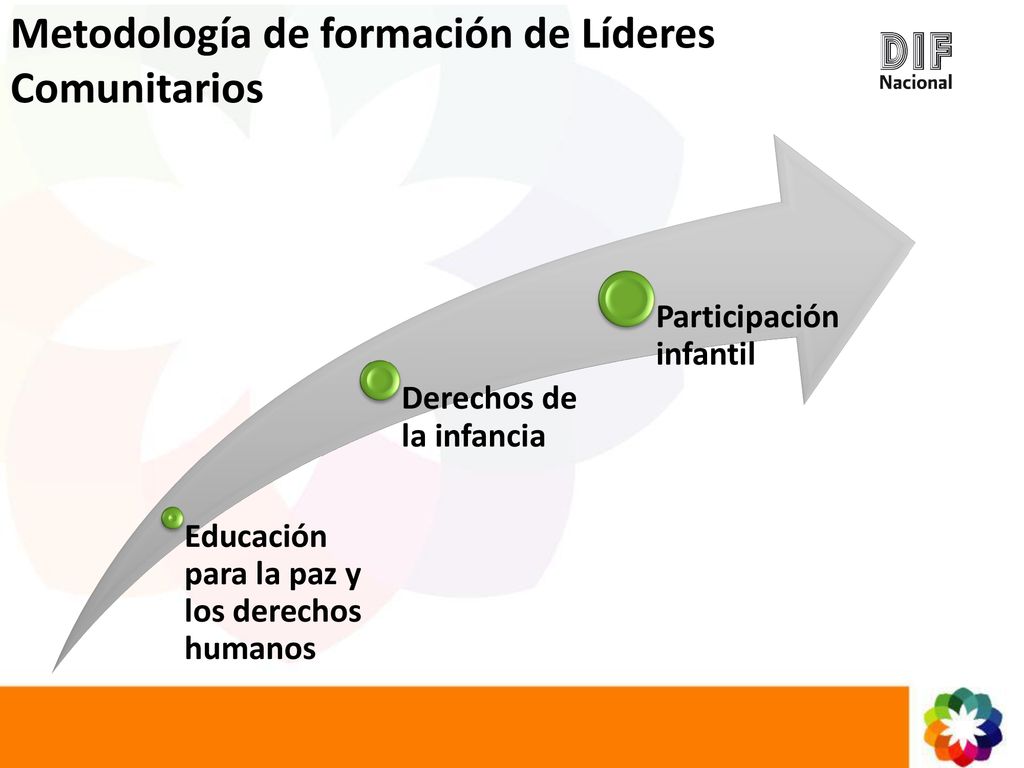 Metodología de formación de Líderes Comunitarios

DIF Nacional

Educación para la paz y los derechos humanos

Derechos de la infancia

Participación infantil